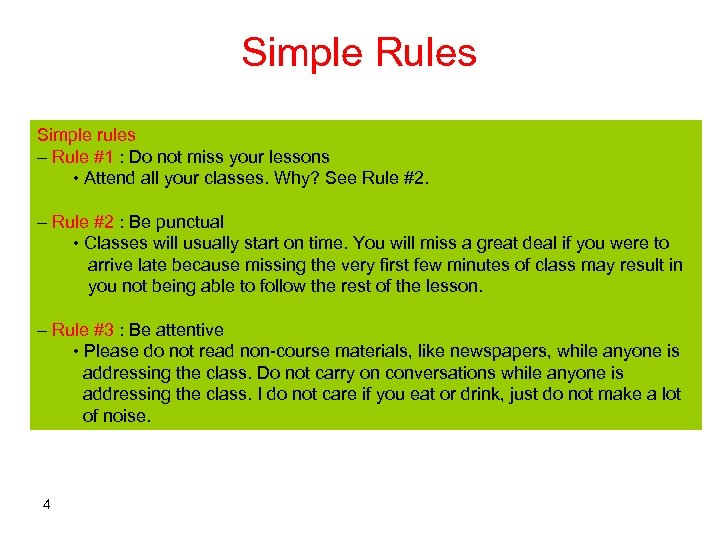 Simple Rules

Simple rules

– Rule #1 : Do not miss your lessons

• Attend all your classes. Why? See Rule #2.

– Rule #2 : Be punctual

• Classes will usually start on time. You will miss a great deal if you were to arrive late because missing the very first few minutes of class may result in you not being able to follow the rest of the lesson.

– Rule #3 : Be attentive

• Please do not read non-course materials, like newspapers, while anyone is addressing the class. Do not carry on conversations while anyone is addressing the class. I do not care if you eat or drink, just do not make a lot of noise.

4